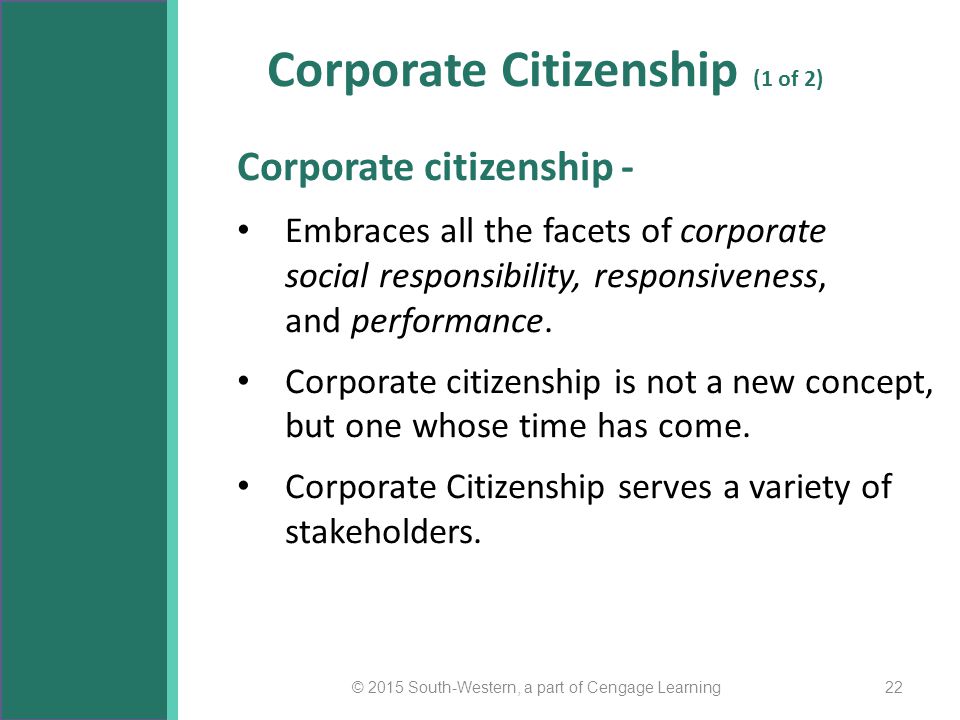 Corporate Citizenship (1 of 2)

Corporate citizenship -

• Embraces all the facets of corporate social responsibility, responsiveness, and performance.

• Corporate citizenship is not a new concept, but one whose time has come.

• Corporate Citizenship serves a variety of stakeholders.

© 2015 South-Western, a part of Cengage Learning 22